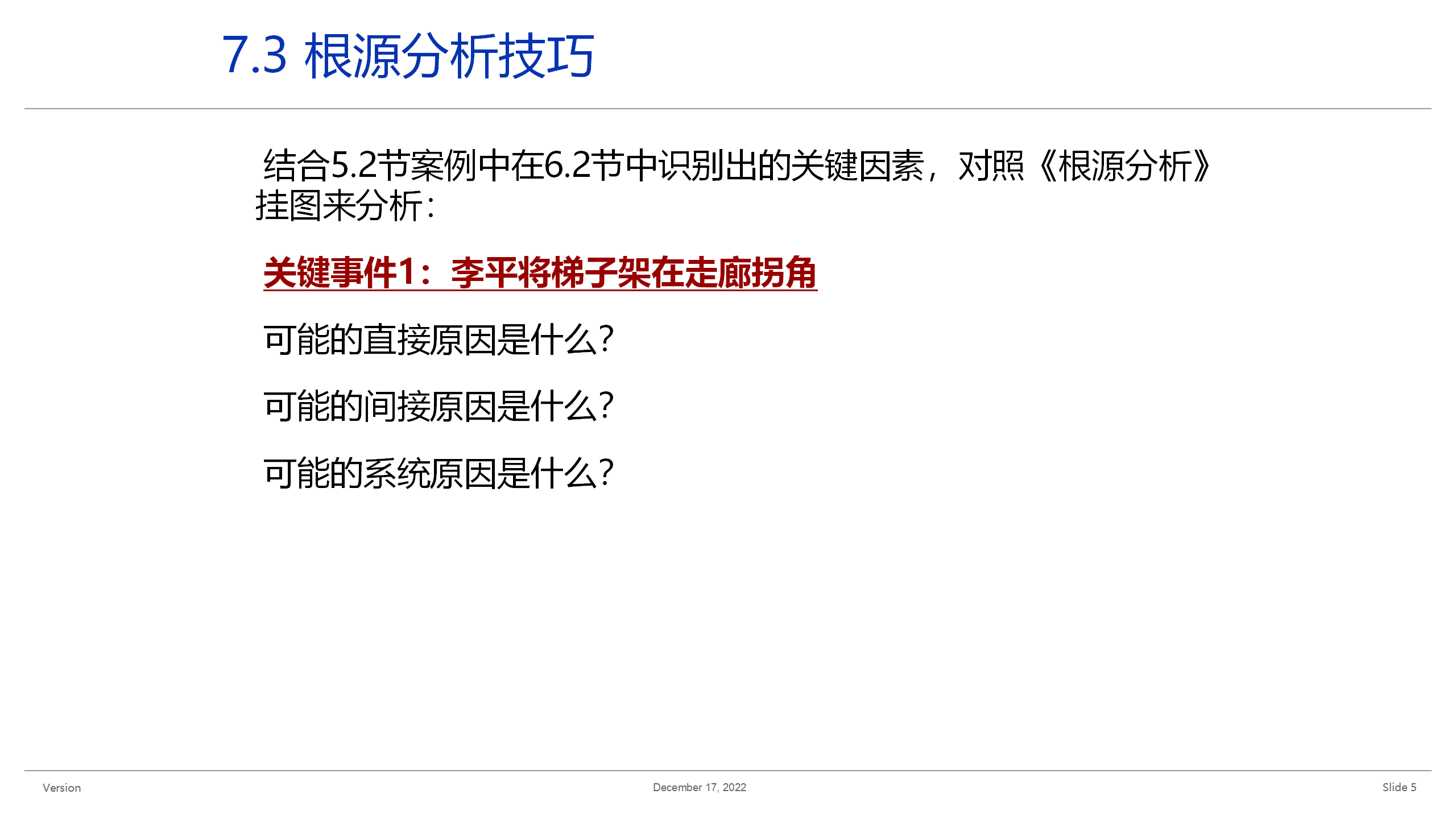 7.3 根源分析技巧

结合5.2节案例中在6.2节中识别出的关键因素，对照《根源分析》挂图来分析：

关键事件1：李平将梯子架在走廊拐角

可能的直接原因是什么?

可能的间接原因是什么?

可能的系统原因是什么?

Version

December 17, 2022

Slide 5